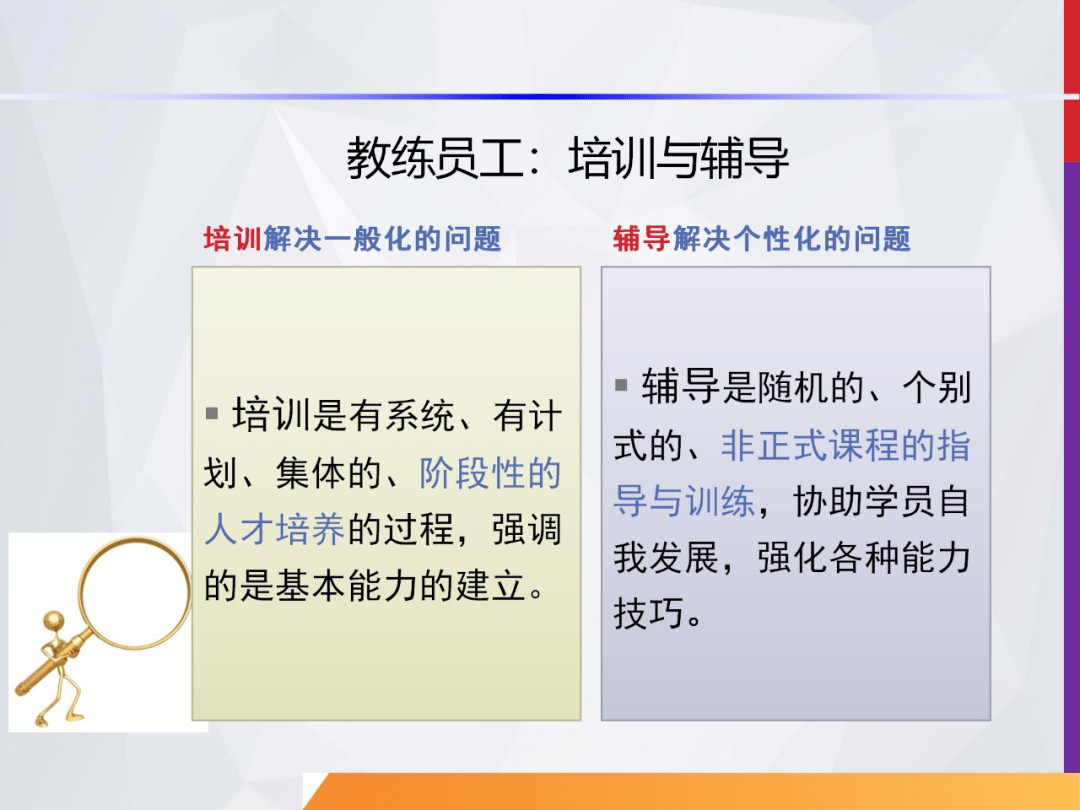 教练员工：培训与辅导

培训解决一般化的问题

▪ 培训是有系统、有计划、集体的、阶段性的人才培养的过程，强调的是基本能力的建立。

辅导解决个性化的问题

▪ 辅导是随机的、个别式的、非正式课程的指导与训练，协助学员自我发展，强化各种能力技巧。